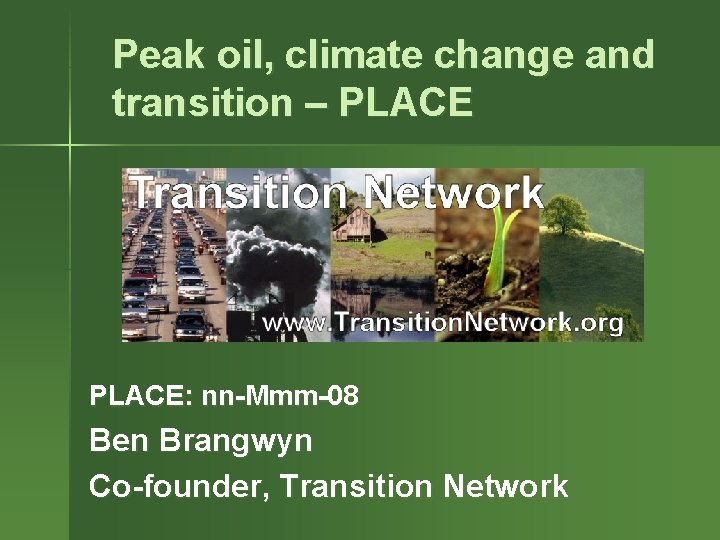 Peak oil, climate change and transition – PLACE

Transition Network

www.TransitionNetwork.org

PLACE: nn-Mmm-08

Ben Brangwyn

Co-founder, Transition Network